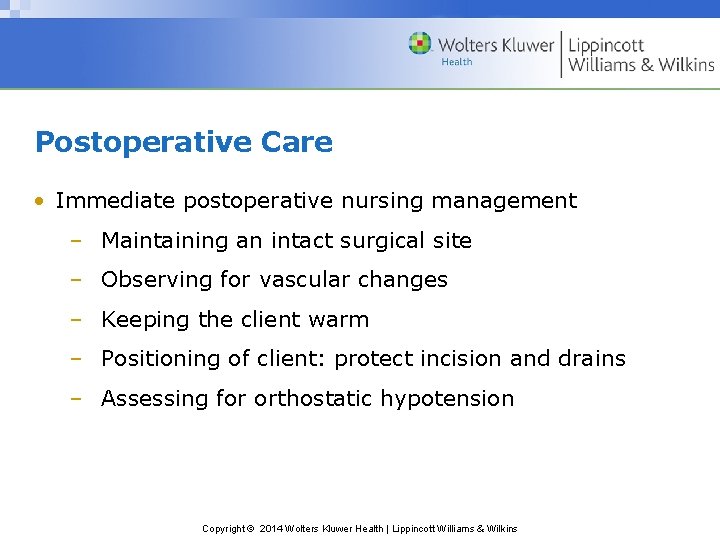 Wolters Kluwer Health | Lippincott Williams & Wilkins

Postoperative Care

• Immediate postoperative nursing management
– Maintaining an intact surgical site
– Observing for vascular changes
– Keeping the client warm
– Positioning of client: protect incision and drains
– Assessing for orthostatic hypotension

Copyright © 2014 Wolters Kluwer Health | Lippincott Williams & Wilkins